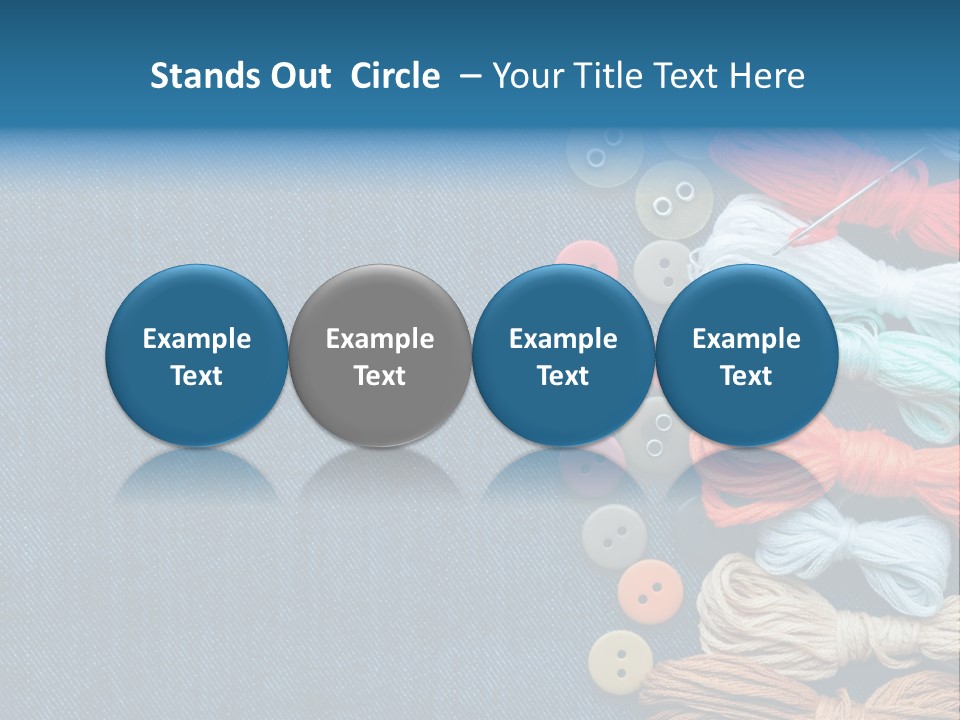 Stands Out Circle – Your Title Text Here

Example Text

Example Text

Example Text

Example Text